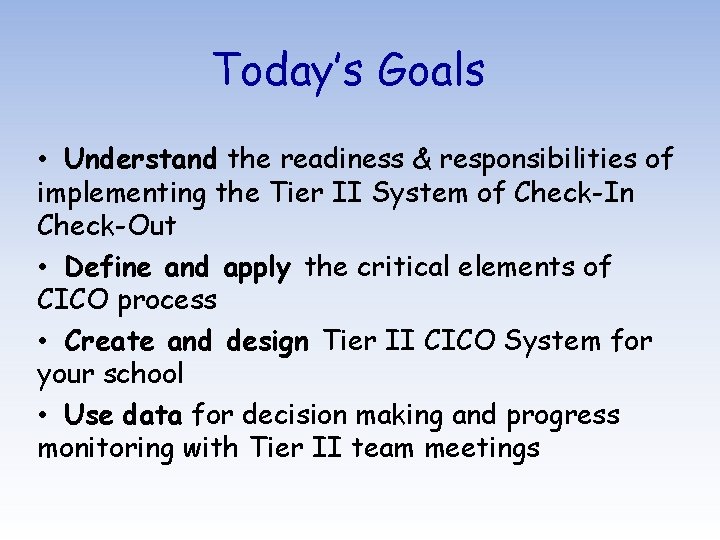 Today's Goals

• Understand the readiness & responsibilities of implementing the Tier II System of Check-In Check-Out

• Define and apply the critical elements of CICO process

• Create and design Tier II CICO System for your school

• Use data for decision making and progress monitoring with Tier II team meetings